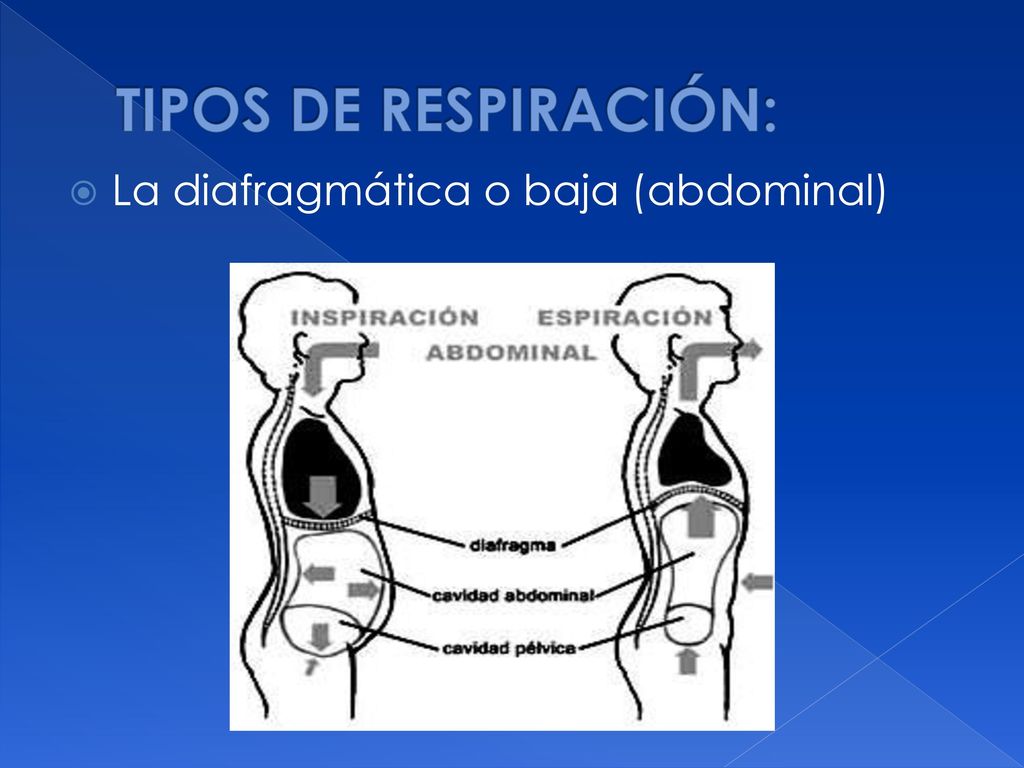 TIPOS DE RESPIRACIÓN:

La diafragmática o baja (abdominal)

INSPIRACIÓN
ESPIRACIÓN
ABDOMINAL

diafragma
cavidad abdominal
cavidad pélvica